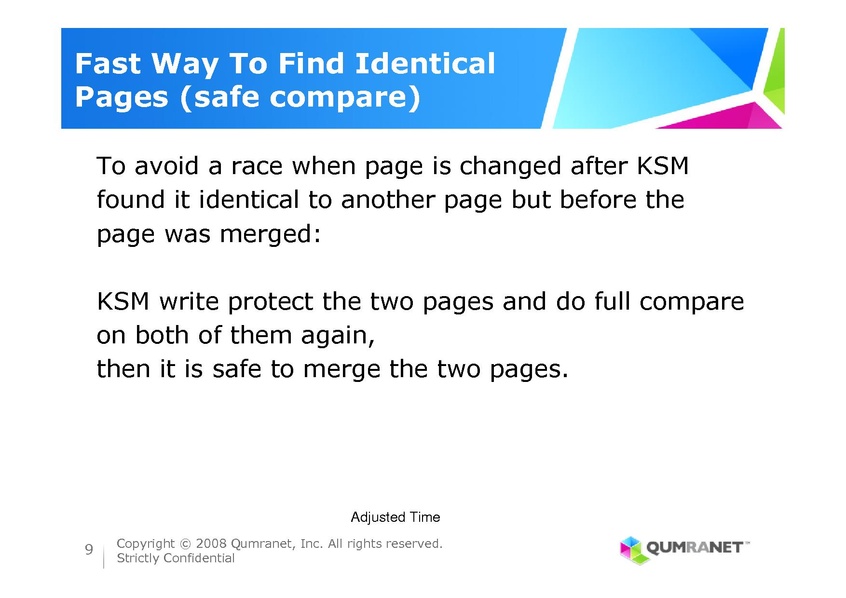 Fast Way To Find Identical Pages (safe compare)

To avoid a race when page is changed after KSM found it identical to another page but before the page was merged:

KSM write protect the two pages and do full compare on both of them again,
then it is safe to merge the two pages.

Adjusted Time

9

Copyright © 2008 Qumranet, Inc. All rights reserved.
Strictly Confidential

QUMRANET™